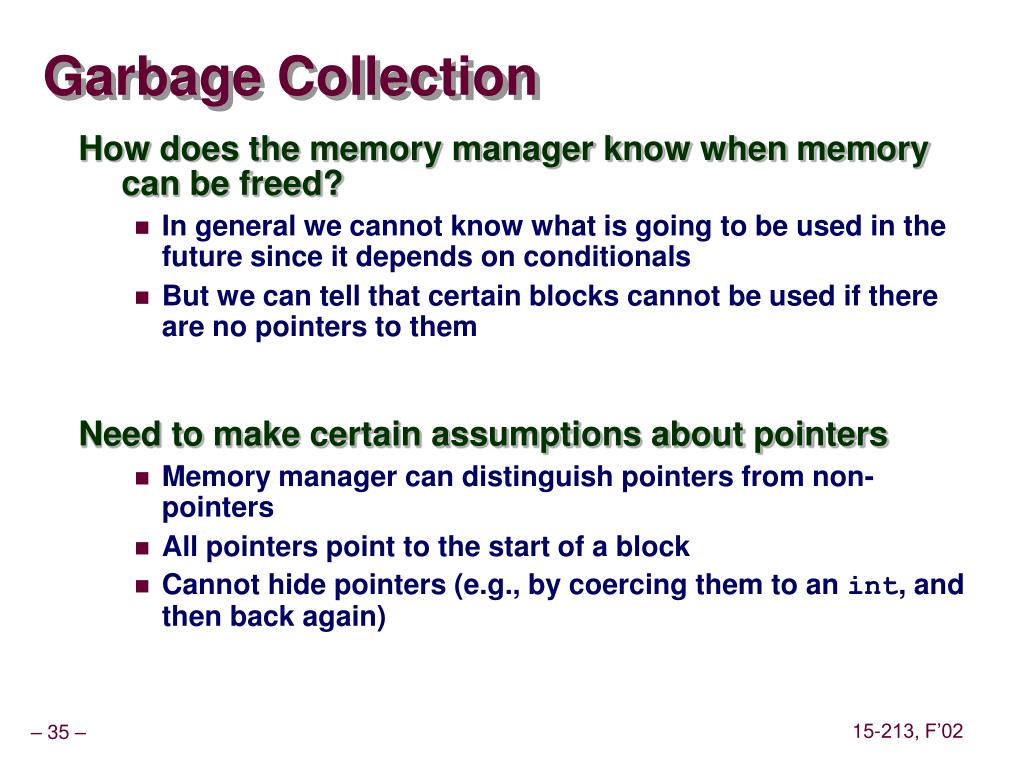 Garbage Collection

How does the memory manager know when memory can be freed?

- In general we cannot know what is going to be used in the future since it depends on conditionals
- But we can tell that certain blocks cannot be used if there are no pointers to them

Need to make certain assumptions about pointers

- Memory manager can distinguish pointers from non-pointers
- All pointers point to the start of a block
- Cannot hide pointers (e.g., by coercing them to an int, and then back again)

– 35 –

15-213, F'02